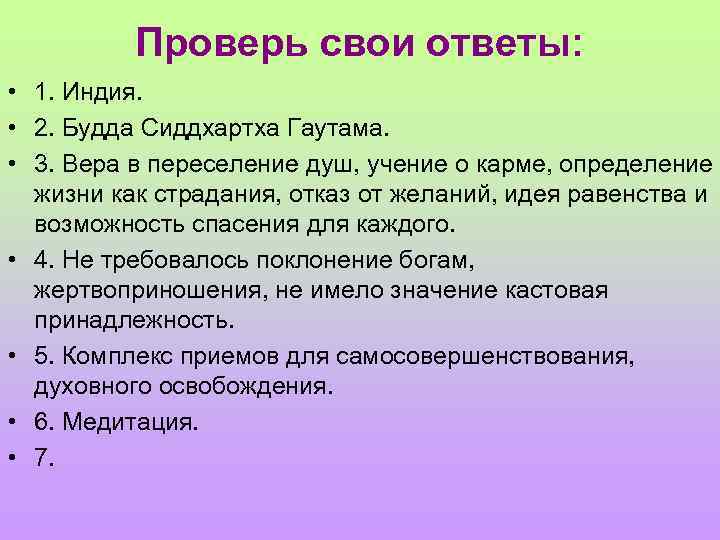 Проверь свои ответы:

• 1. Индия.
• 2. Будда Сиддхартха Гаутама.
• 3. Вера в переселение душ, учение о карме, определение жизни как страдания, отказ от желаний, идея равенства и возможность спасения для каждого.
• 4. Не требовалось поклонение богам, жертвоприношения, не имело значение кастовая принадлежность.
• 5. Комплекс приемов для самосовершенствования, духовного освобождения.
• 6. Медитация.
• 7.